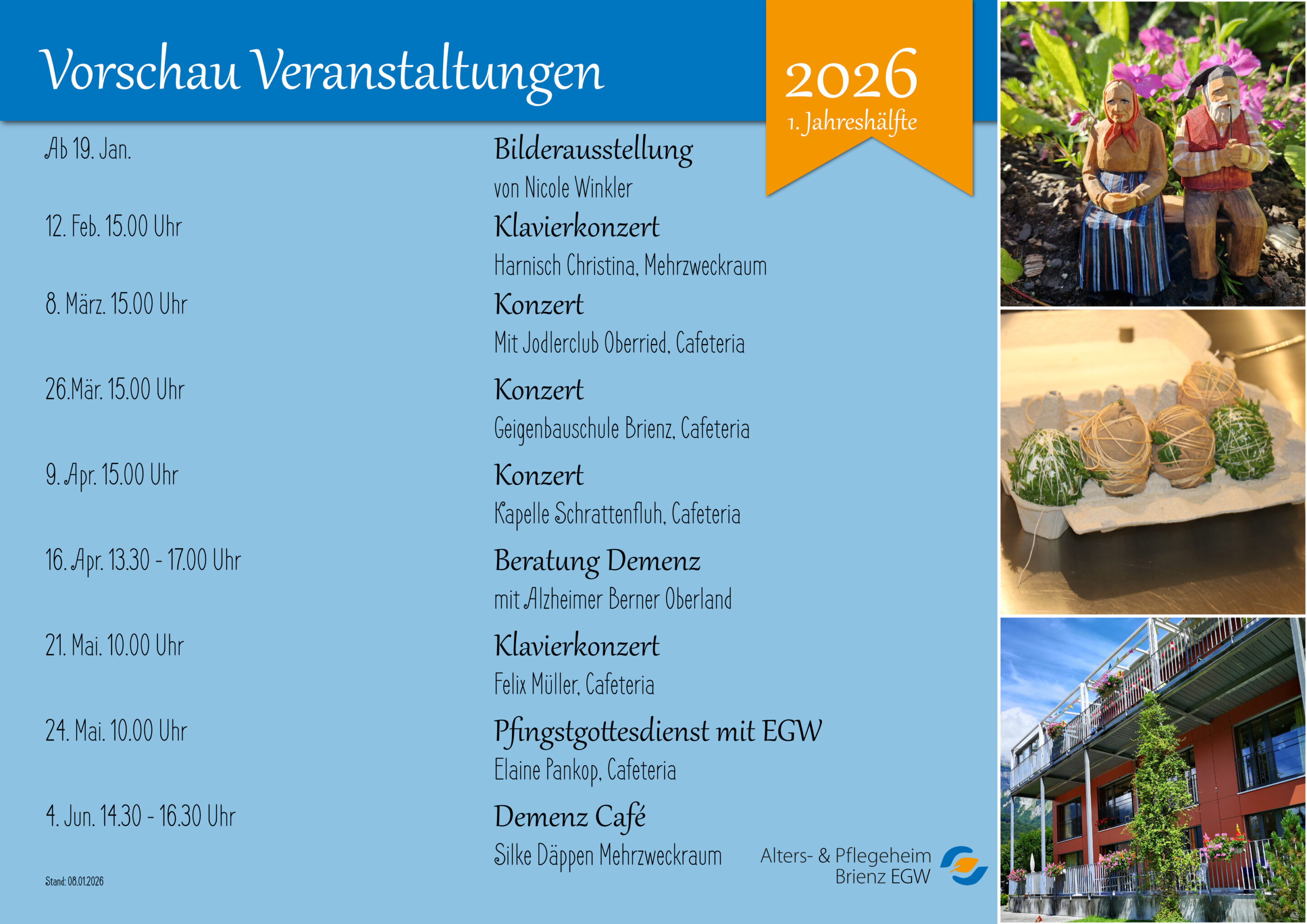 Vorschau Veranstaltungen

2026
1. Jahreshälfte

Ab 19. Jan.
Bilderausstellung
von Nicole Winkler

12. Feb. 15.00 Uhr
Klavierkonzert
Harnisch Christina, Mehrzweckraum

8. März. 15.00 Uhr
Konzert
Mit Jodlerclub Oberried, Cafeteria

26.Mär. 15.00 Uhr
Konzert
Geigenbauschule Brienz, Cafeteria

9. Apr. 15.00 Uhr
Konzert
Kapelle Schrattenfluh, Cafeteria

16. Apr. 13.30 - 17.00 Uhr
Beratung Demenz
mit Alzheimer Berner Oberland

21. Mai. 10.00 Uhr
Klavierkonzert
Felix Müller, Cafeteria

24. Mai. 10.00 Uhr
Pfingstgottesdienst mit EGW
Elaine Pankop, Cafeteria

4. Jun. 14.30 - 16.30 Uhr
Demenz Café
Silke Däppen Mehrzweckraum

Stand: 08.01.2026

Alters- & Pflegeheim
Brienz EGW